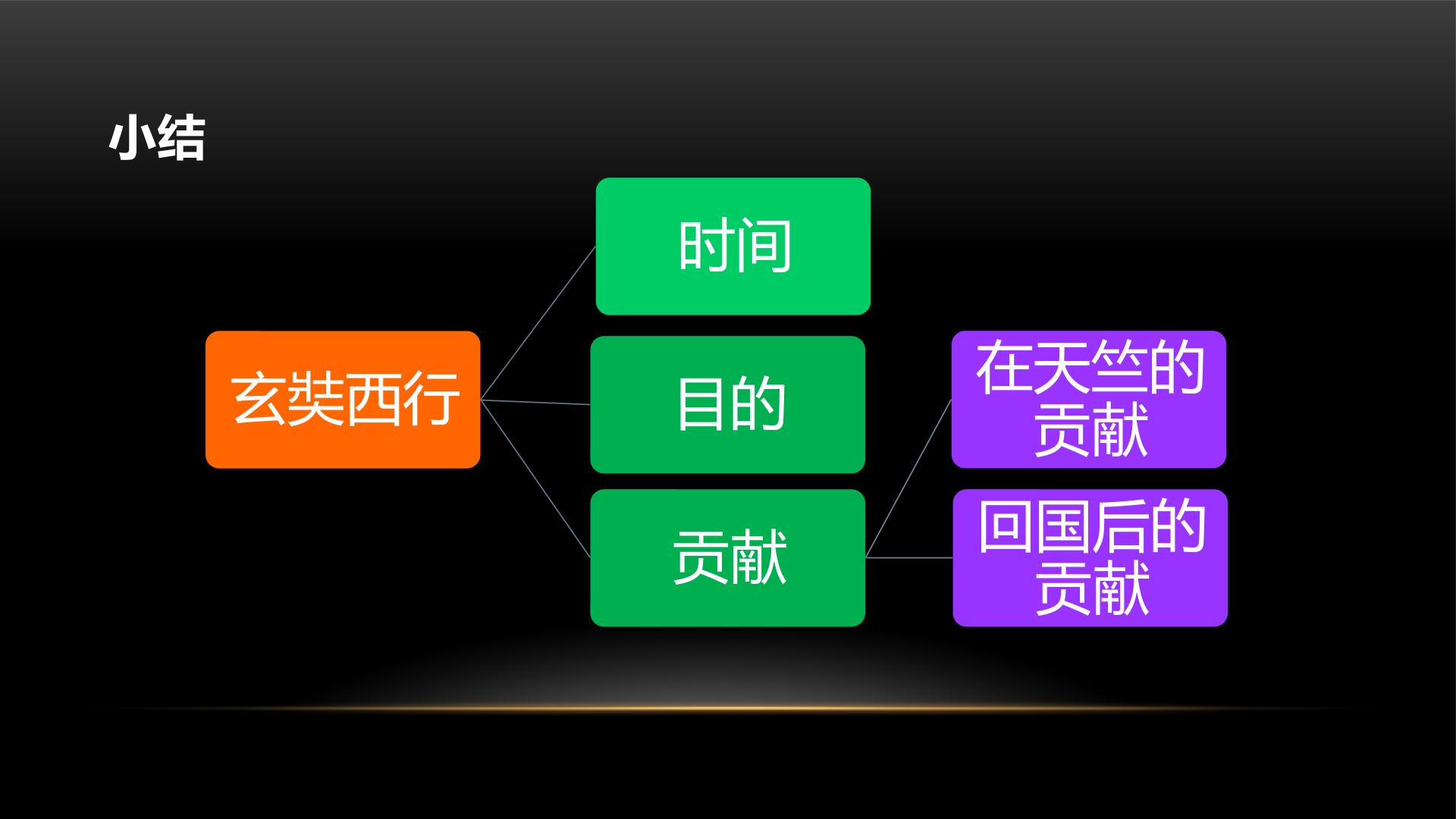 小结

玄奘西行

时间

目的

贡献

在天竺的贡献

回国后的贡献